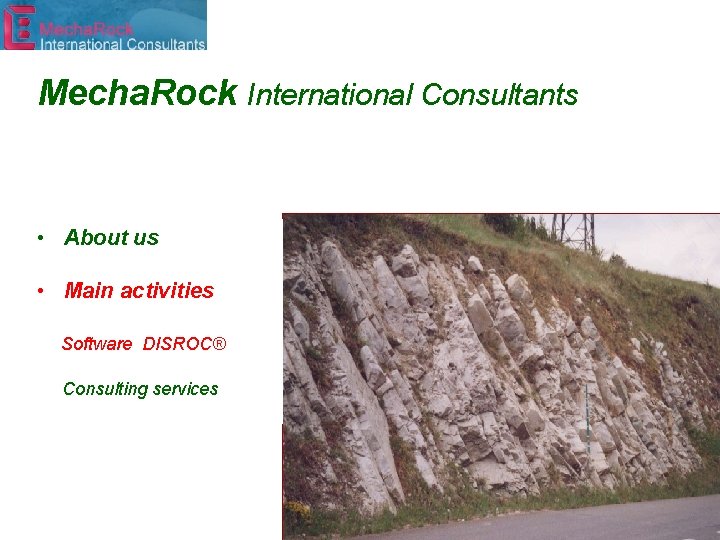 MechaRock
International Consultants

MechaRock International Consultants

• About us

• Main activities

Software DISROC®

Consulting services